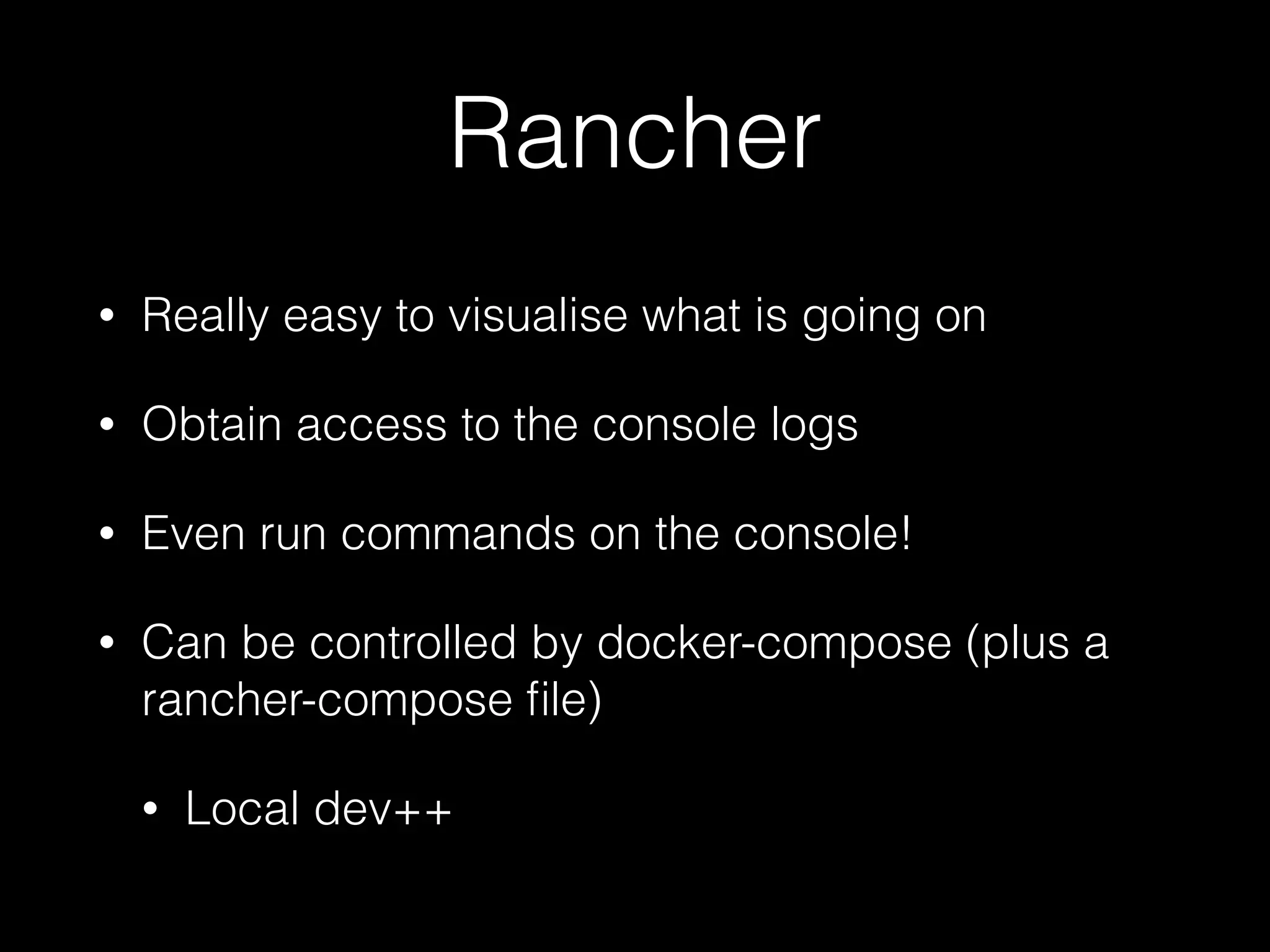 Rancher

• Really easy to visualise what is going on

• Obtain access to the console logs

• Even run commands on the console!

• Can be controlled by docker-compose (plus a rancher-compose file)

• Local dev++